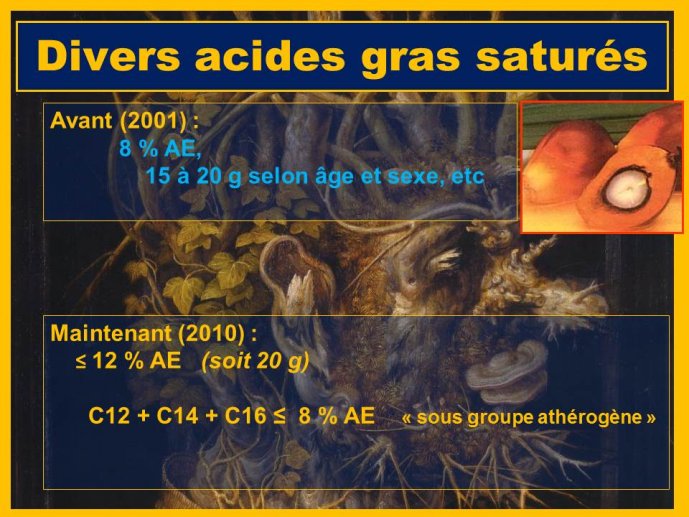 Divers acides gras saturés

Avant (2001) :
8 % AE,
15 à 20 g selon âge et sexe, etc

Maintenant (2010) :
≤ 12 % AE (soit 20 g)

C12 + C14 + C16 ≤ 8 % AE « sous groupe athérogène »